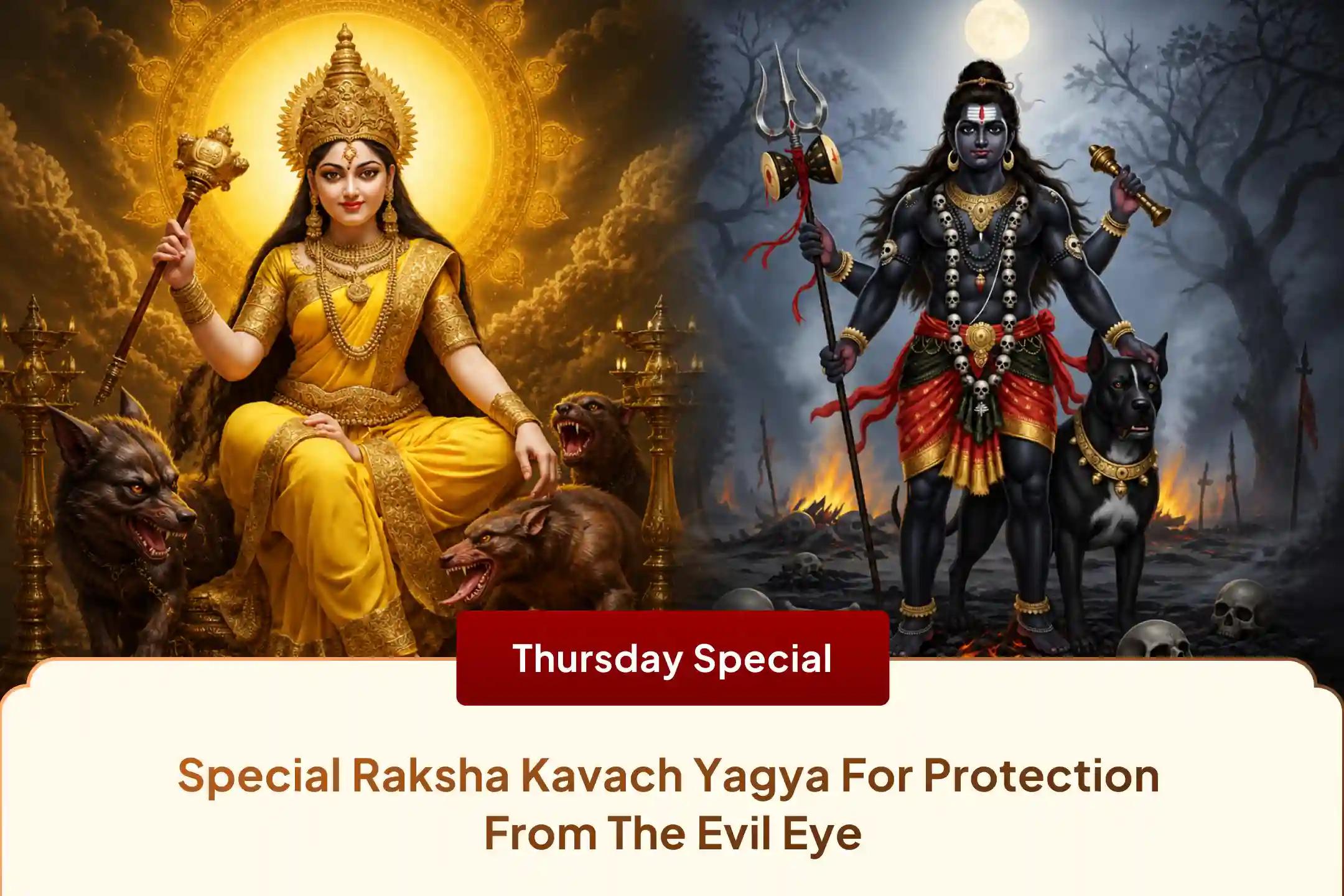 Thursday Special

Special Raksha Kavach Yagya For Protection From The Evil Eye